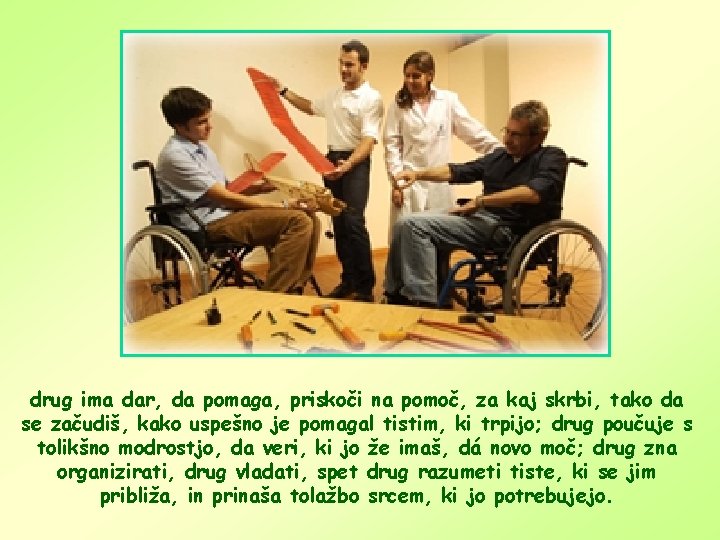 drug ima dar, da pomaga, priskoči na pomoč, za kaj skrbi, tako da se začudiš, kako uspešno je pomagal tistim, ki trpijo; drug poučuje s tolikšno modrostjo, da veri, ki jo že imaš, dá novo moč; drug zna organizirati, drug vladati, spet drug razumeti tiste, ki se jim približa, in prinaša tolažbo srcem, ki jo potrebujejo.